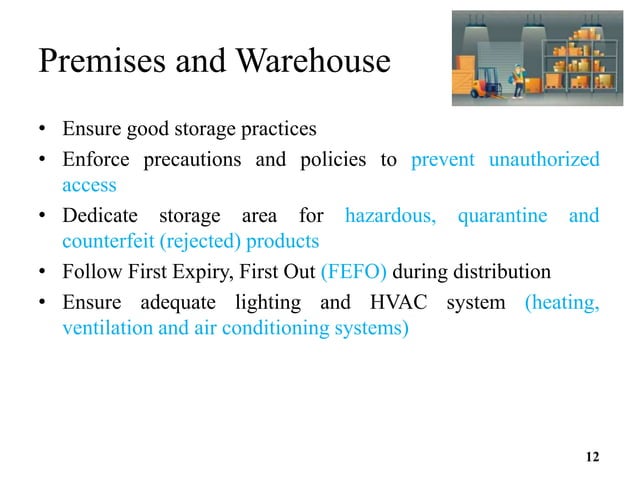 Premises and Warehouse

• Ensure good storage practices
• Enforce precautions and policies to prevent unauthorized access
• Dedicate storage area for hazardous, quarantine and counterfeit (rejected) products
• Follow First Expiry, First Out (FEFO) during distribution
• Ensure adequate lighting and HVAC system (heating, ventilation and air conditioning systems)

12